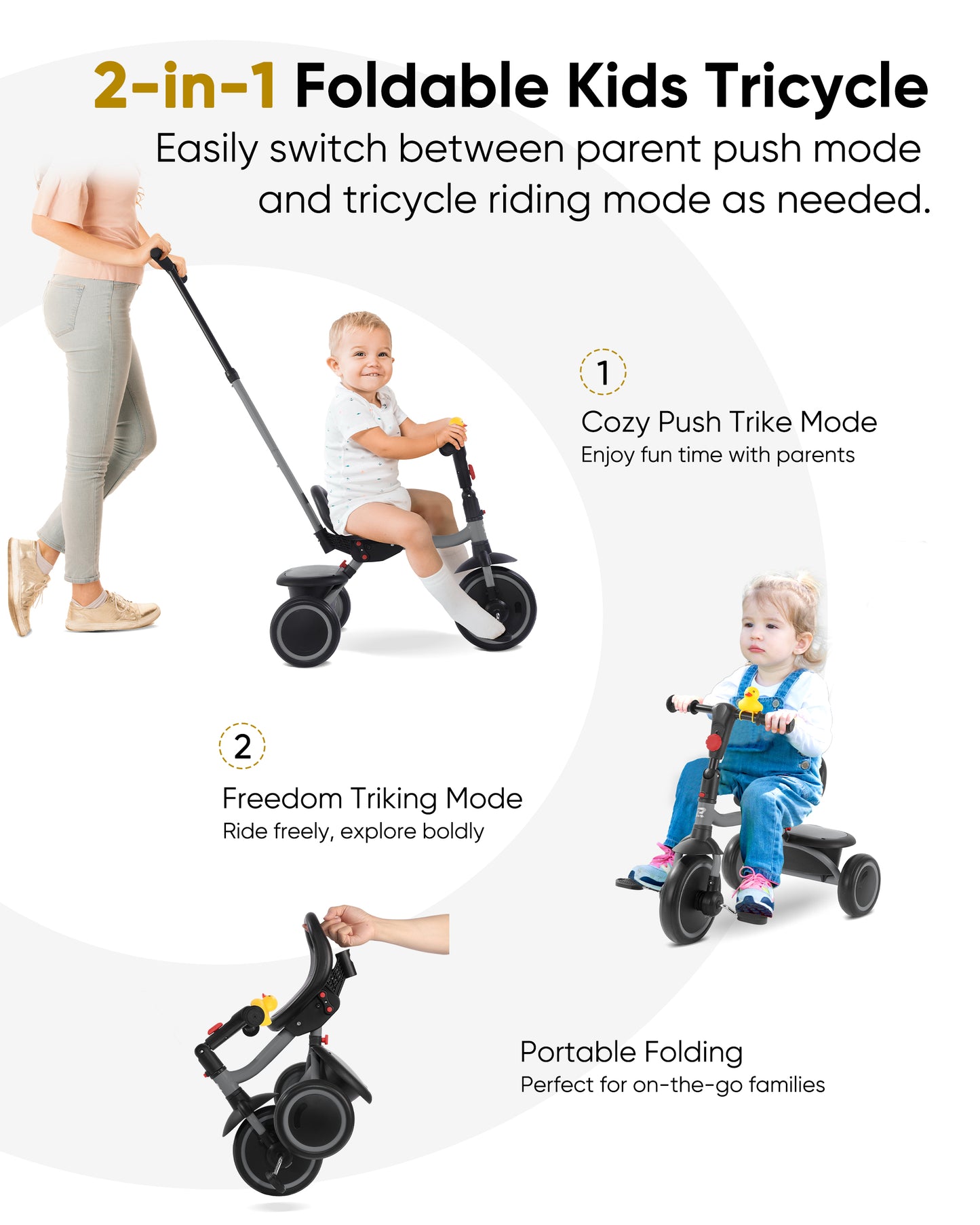 2-in-1 Foldable Kids Tricycle

Easily switch between parent push mode and tricycle riding mode as needed.

1

Cozy Push Trike Mode

Enjoy fun time with parents

2

Freedom Triking Mode

Ride freely, explore boldly

Portable Folding

Perfect for on-the-go families